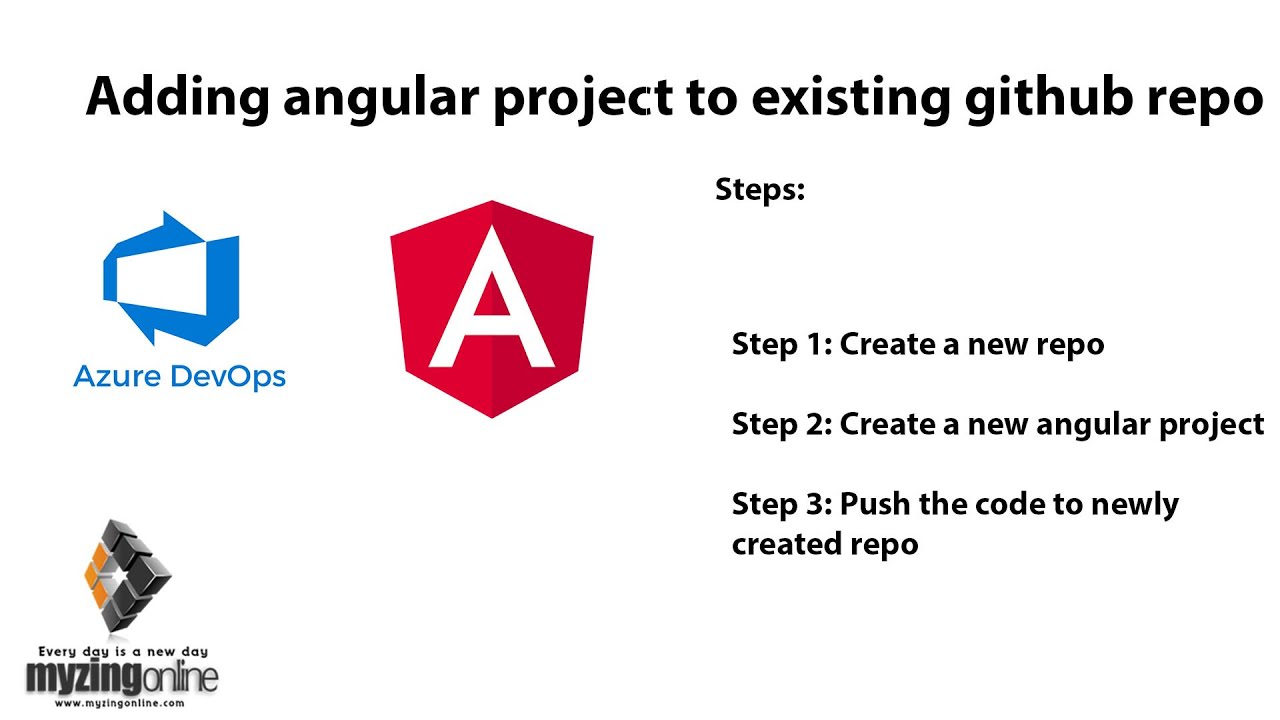 Adding angular project to existing github repo

Azure DevOps

A

Steps:

Step 1: Create a new repo

Step 2: Create a new angular project

Step 3: Push the code to newly created repo

Every day is a new day
myzingonline
www.myzingonline.com